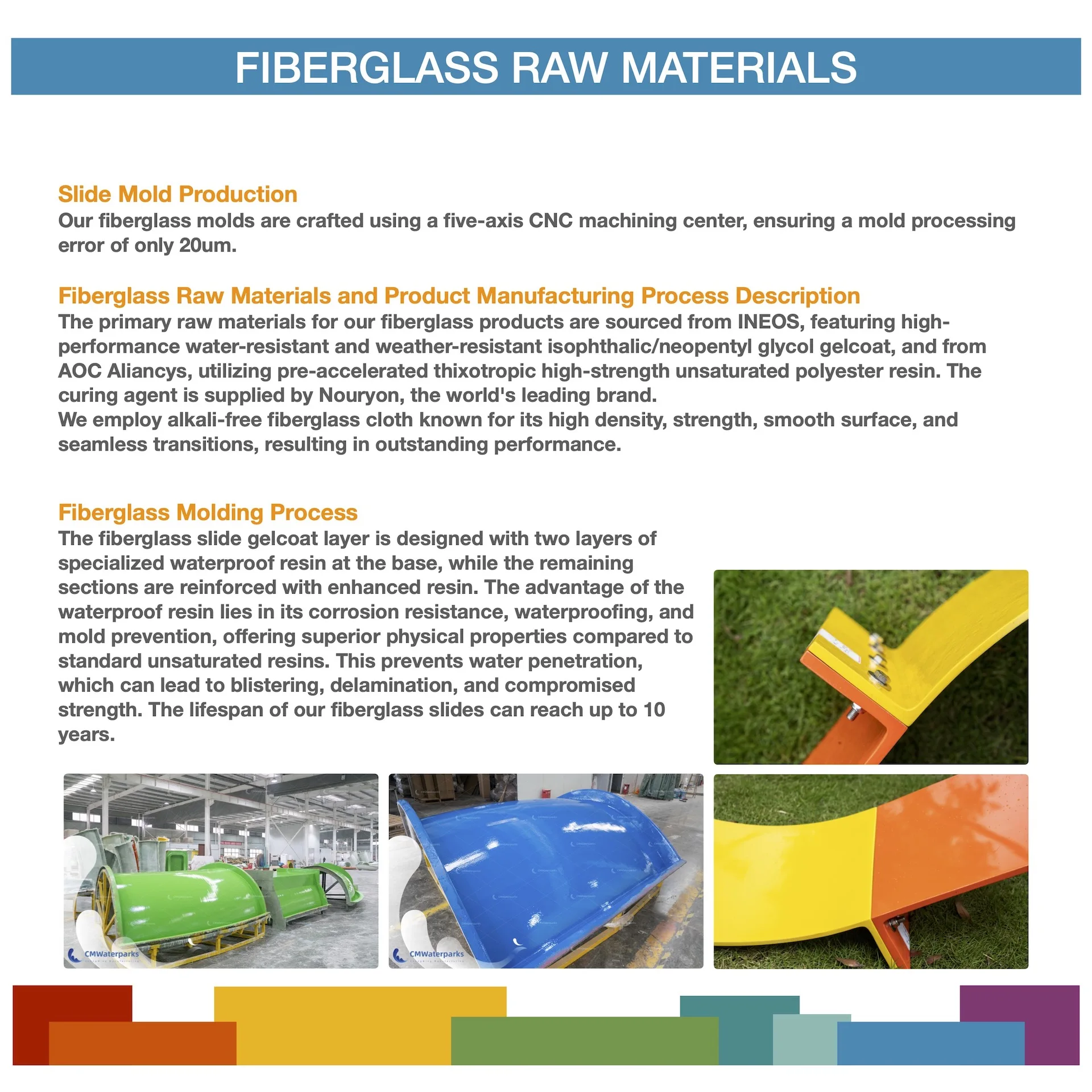 FIBERGLASS RAW MATERIALS

Slide Mold Production
Our fiberglass molds are crafted using a five-axis CNC machining center, ensuring a mold processing error of only 20um.

Fiberglass Raw Materials and Product Manufacturing Process Description
The primary raw materials for our fiberglass products are sourced from INEOS, featuring high-performance water-resistant and weather-resistant isophthalic/neopentyl glycol gelcoat, and from AOC Aliancys, utilizing pre-accelerated thixotropic high-strength unsaturated polyester resin. The curing agent is supplied by Nouryon, the world's leading brand.
We employ alkali-free fiberglass cloth known for its high density, strength, smooth surface, and seamless transitions, resulting in outstanding performance.

Fiberglass Molding Process
The fiberglass slide gelcoat layer is designed with two layers of specialized waterproof resin at the base, while the remaining sections are reinforced with enhanced resin. The advantage of the waterproof resin lies in its corrosion resistance, waterproofing, and mold prevention, offering superior physical properties compared to standard unsaturated resins. This prevents water penetration, which can lead to blistering, delamination, and compromised strength. The lifespan of our fiberglass slides can reach up to 10 years.

CMWaterparks

CMWaterparks